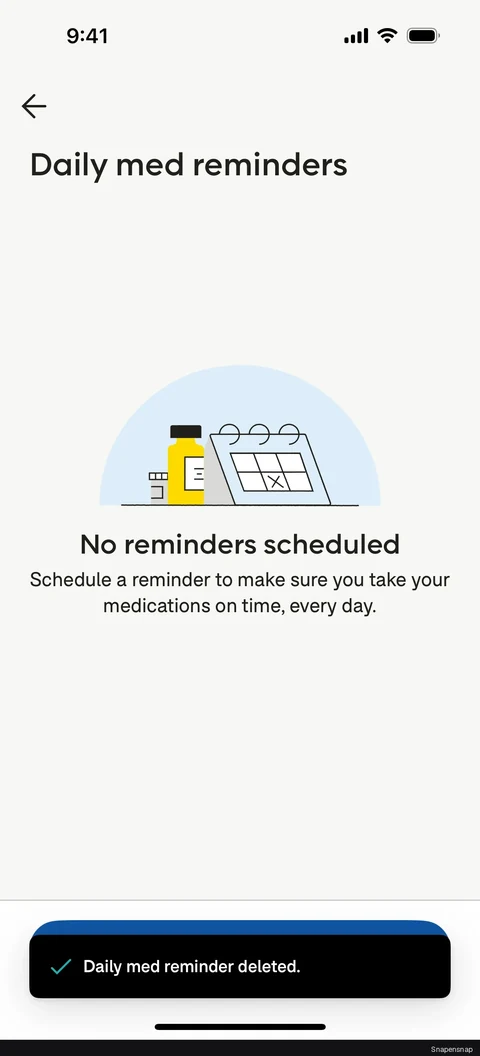 9:41

Daily med reminders

No reminders scheduled

Schedule a reminder to make sure you take your medications on time, every day.

Daily med reminder deleted.

Snapensnap